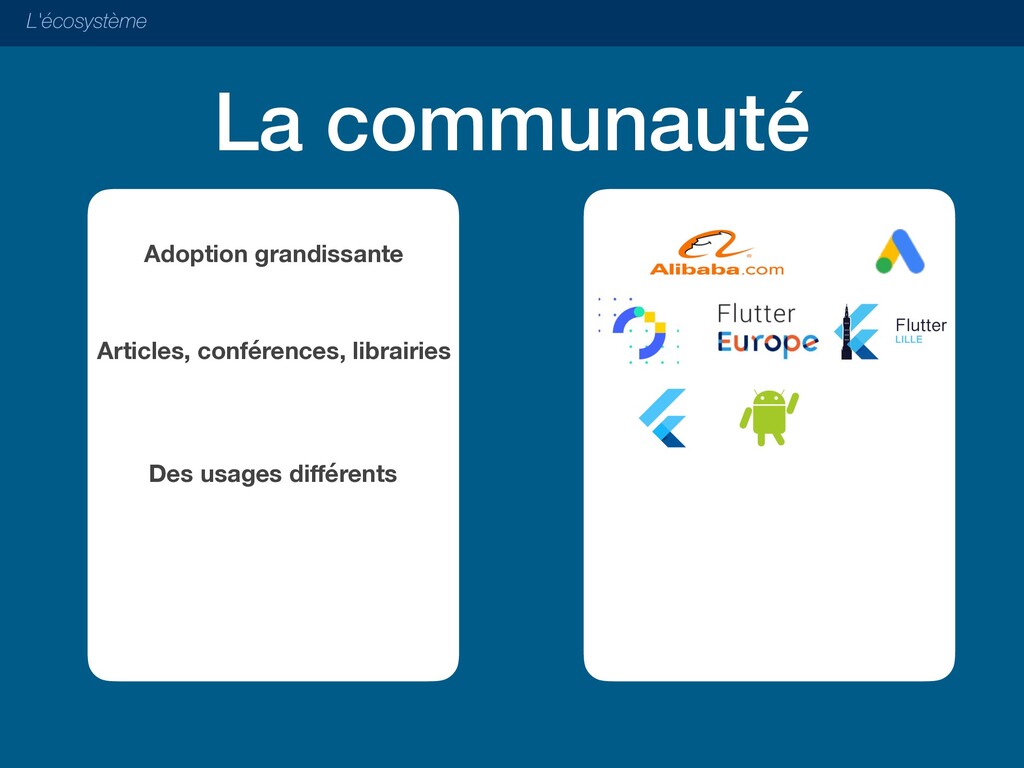 L'écosystème

La communauté

Adoption grandissante

Articles, conférences, librairies

Des usages différents

Alibaba.com

Flutter Europe

Flutter LILLE